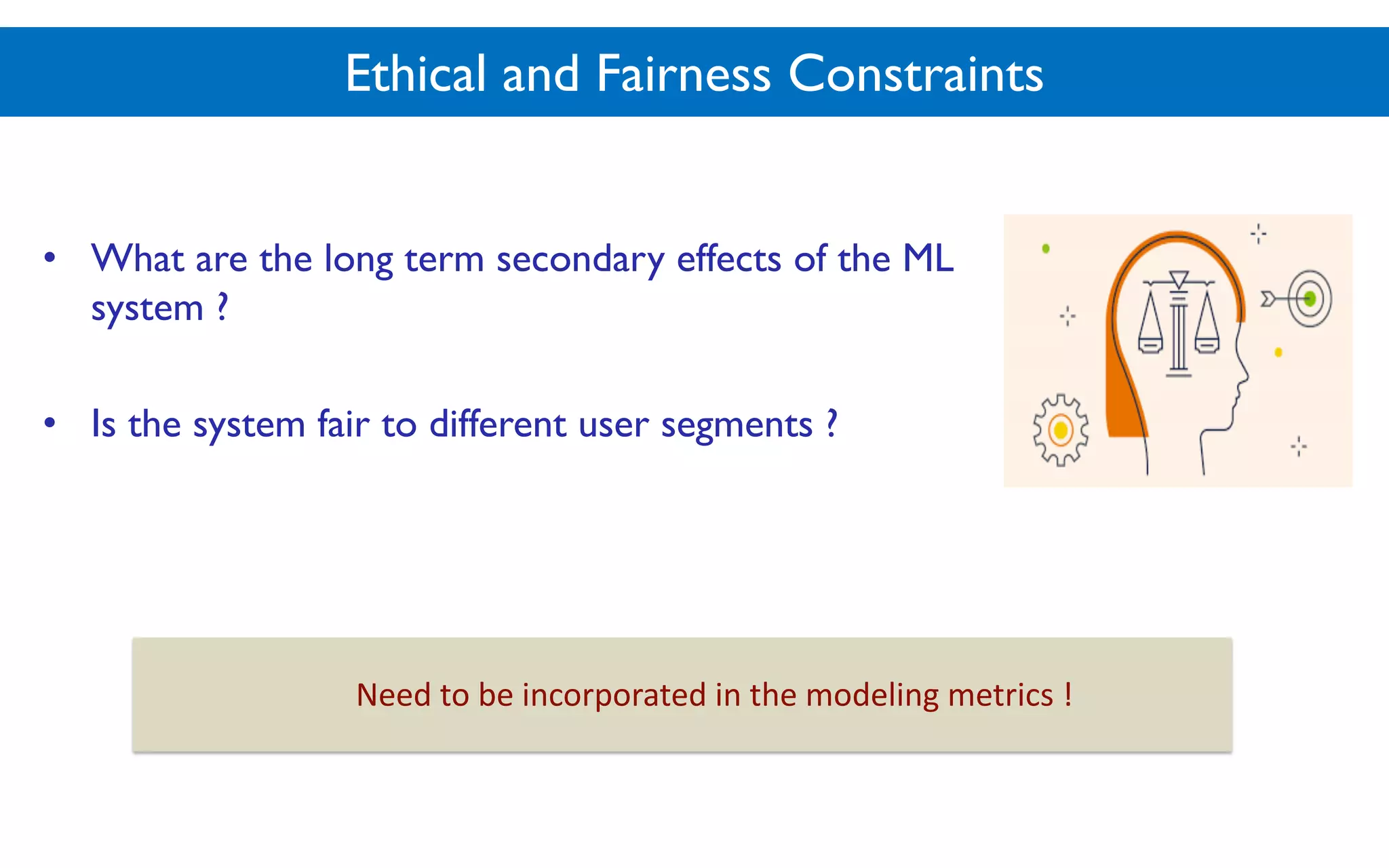 Ethical and Fairness Constraints

• What are the long term secondary effects of the ML system ?

• Is the system fair to different user segments ?

Need to be incorporated in the modeling metrics !